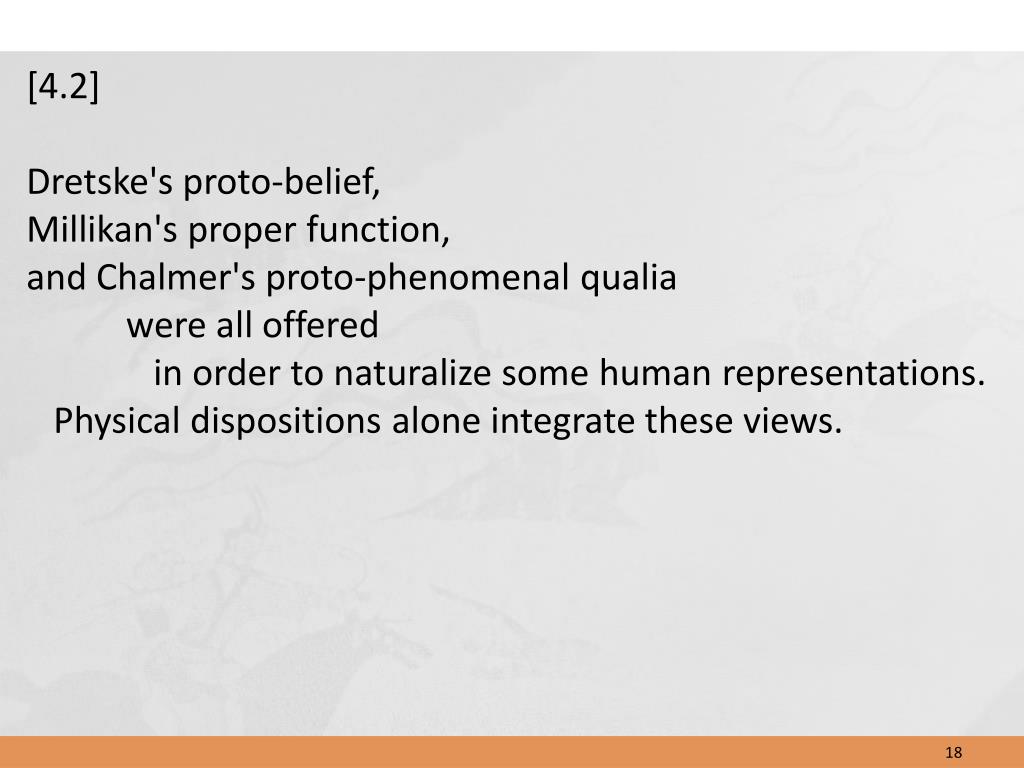 [4.2]

Dretske's proto-belief,
Millikan's proper function,
and Chalmer's proto-phenomenal qualia
were all offered
in order to naturalize some human representations.
Physical dispositions alone integrate these views.

18